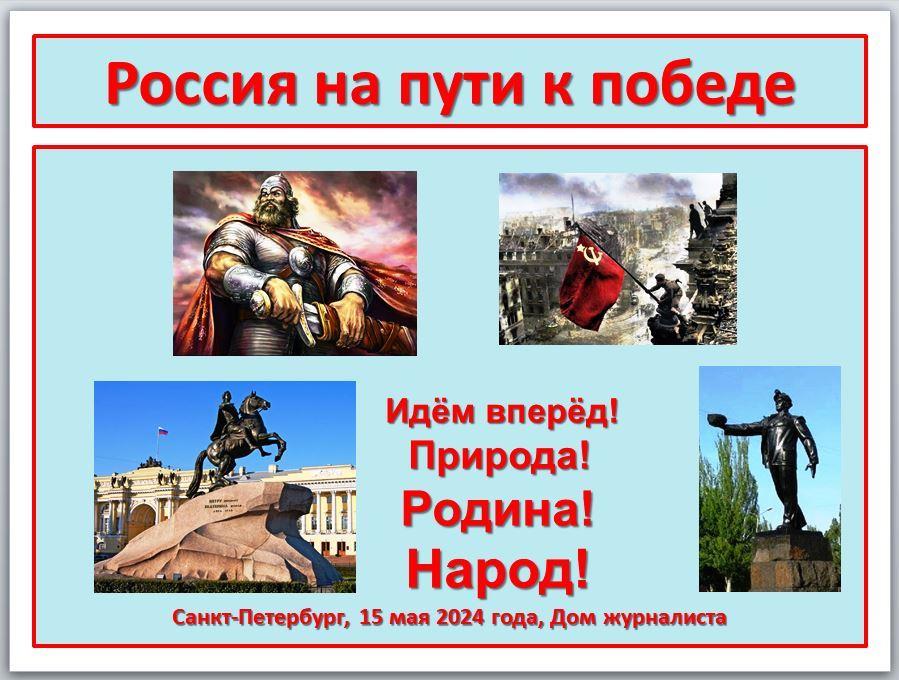 Россия на пути к победе

Идём вперёд!
Природа!
Родина!
Народ!

Санкт-Петербург, 15 мая 2024 года, Дом журналиста